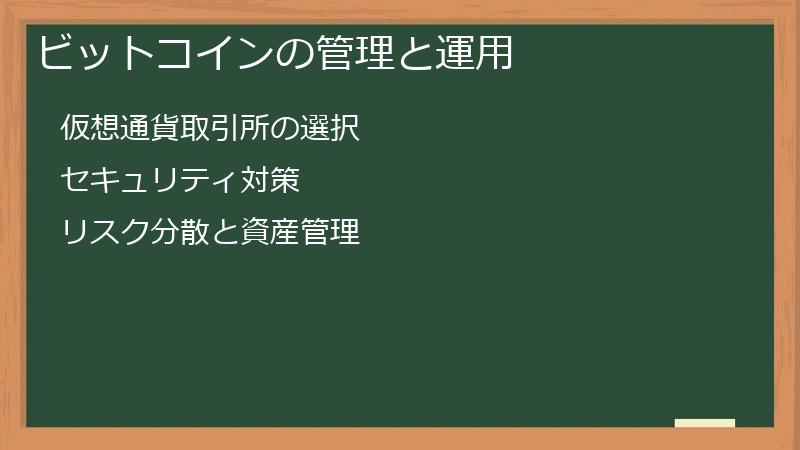 ビットコインの管理と運用

仮想通貨取引所の選択

セキュリティ対策

リスク分散と資産管理